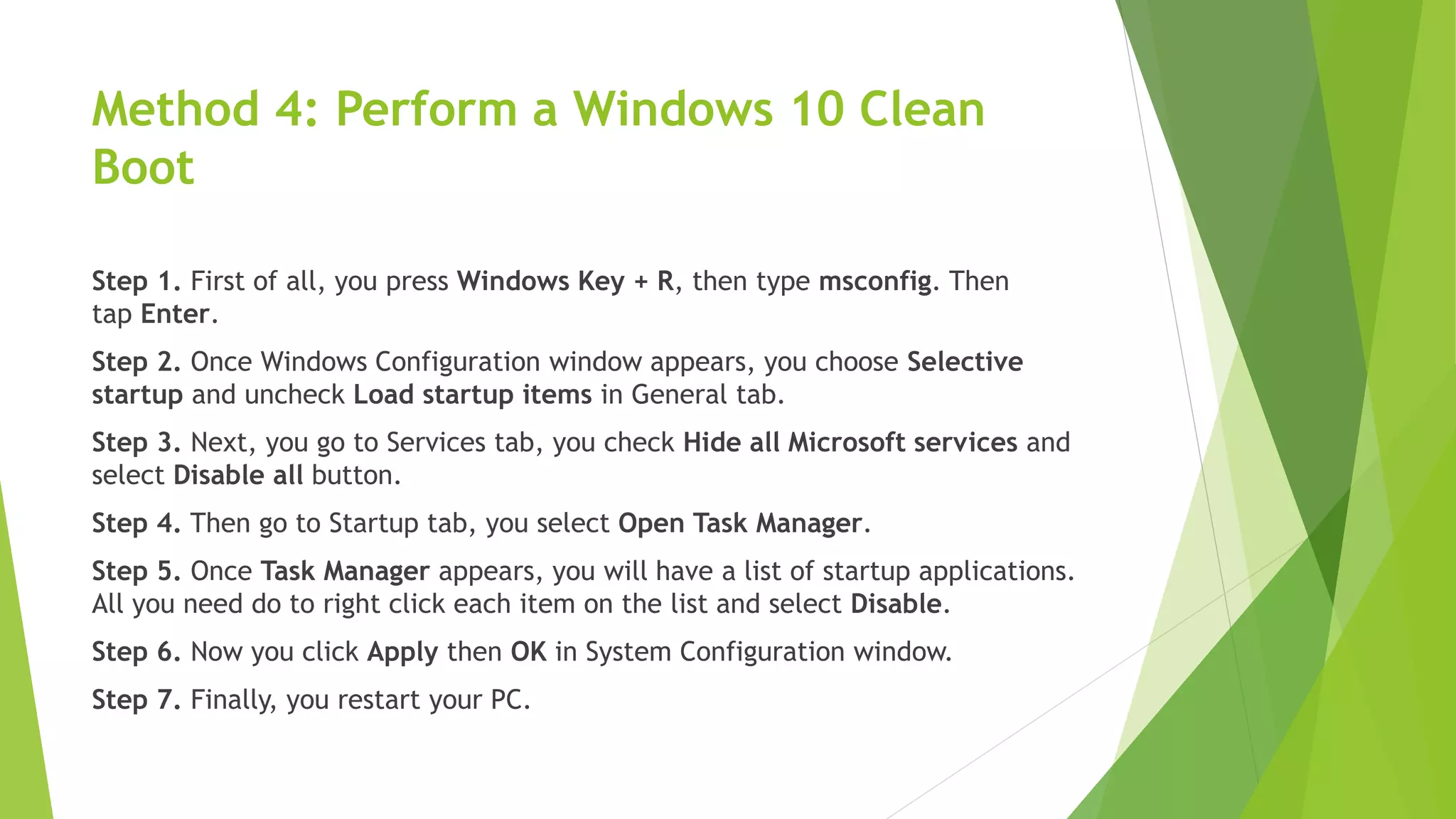 Method 4: Perform a Windows 10 Clean Boot

Step 1. First of all, you press Windows Key + R, then type msconfig. Then tap Enter.

Step 2. Once Windows Configuration window appears, you choose Selective startup and uncheck Load startup items in General tab.

Step 3. Next, you go to Services tab, you check Hide all Microsoft services and select Disable all button.

Step 4. Then go to Startup tab, you select Open Task Manager.

Step 5. Once Task Manager appears, you will have a list of startup applications. All you need do to right click each item on the list and select Disable.

Step 6. Now you click Apply then OK in System Configuration window.

Step 7. Finally, you restart your PC.